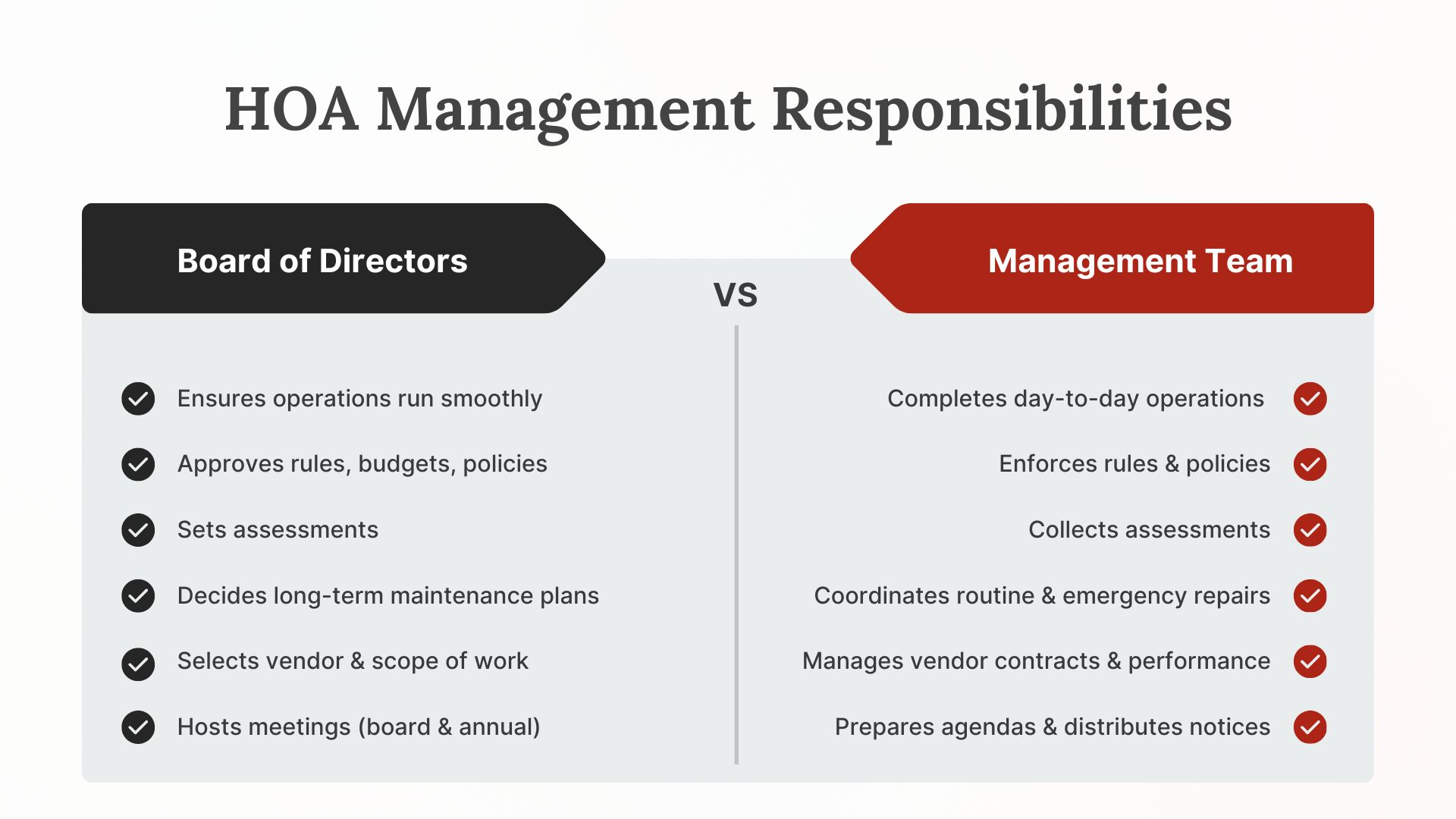 HOA Management Responsibilities

Board of Directors

VS

Management Team

Ensures operations run smoothly

Approves rules, budgets, policies

Sets assessments

Decides long-term maintenance plans

Selects vendor & scope of work

Hosts meetings (board & annual)

Completes day-to-day operations

Enforces rules & policies

Collects assessments

Coordinates routine & emergency repairs

Manages vendor contracts & performance

Prepares agendas & distributes notices